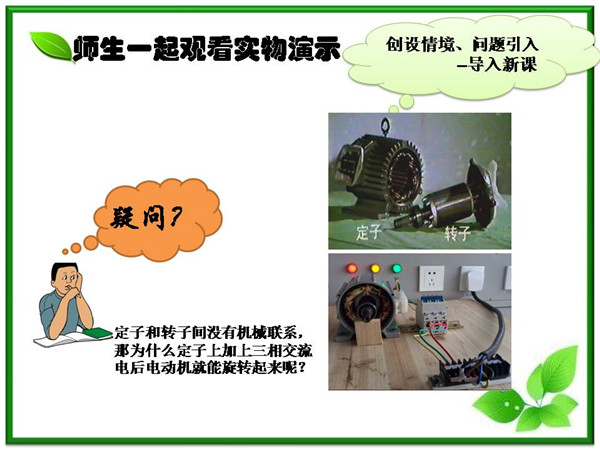 师生一起观看实物演示

创设情境、问题引入
—导入新课

定子

转子

疑问？

定子和转子间没有机械联系，那为什么定子上加上三相交流电后电动机就能旋转起来呢？